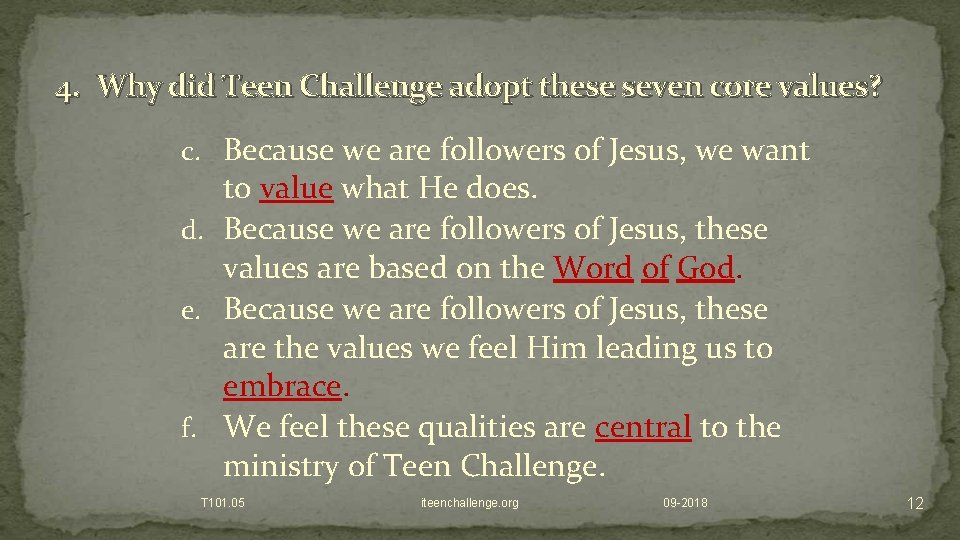 4. Why did Teen Challenge adopt these seven core values?

c. Because we are followers of Jesus, we want to value what He does.
d. Because we are followers of Jesus, these values are based on the Word of God.
e. Because we are followers of Jesus, these are the values we feel Him leading us to embrace.
f. We feel these qualities are central to the ministry of Teen Challenge.

T101.05 iteenchallenge.org 09-2018 12